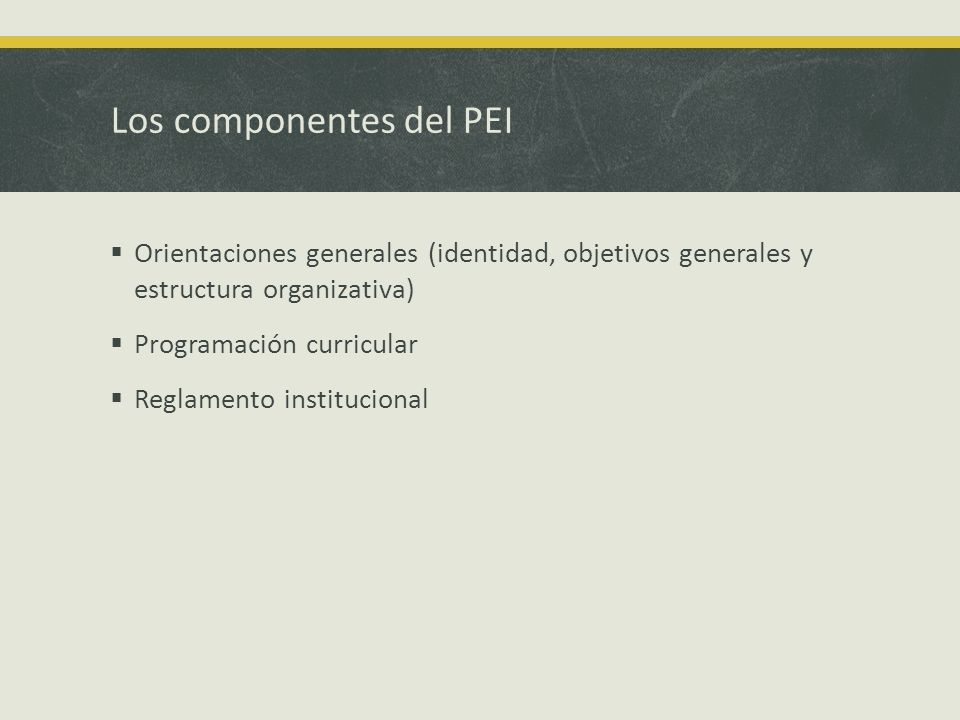 Los componentes del PEI

▪ Orientaciones generales (identidad, objetivos generales y estructura organizativa)

▪ Programación curricular

▪ Reglamento institucional